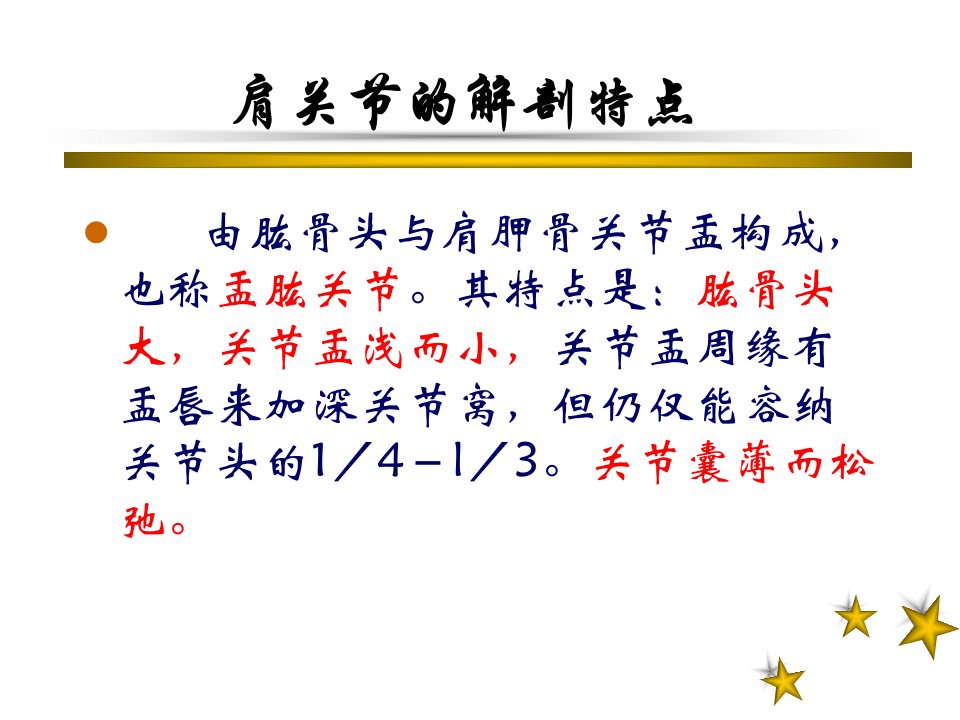 肩关节的解剖特点

由肱骨头与肩胛骨关节盂构成，也称盂肱关节。其特点是：肱骨头大，关节盂浅而小，关节盂周缘有盂唇来加深关节窝，但仍仅能容纳关节头的1/4－1/3。关节囊薄而松弛。